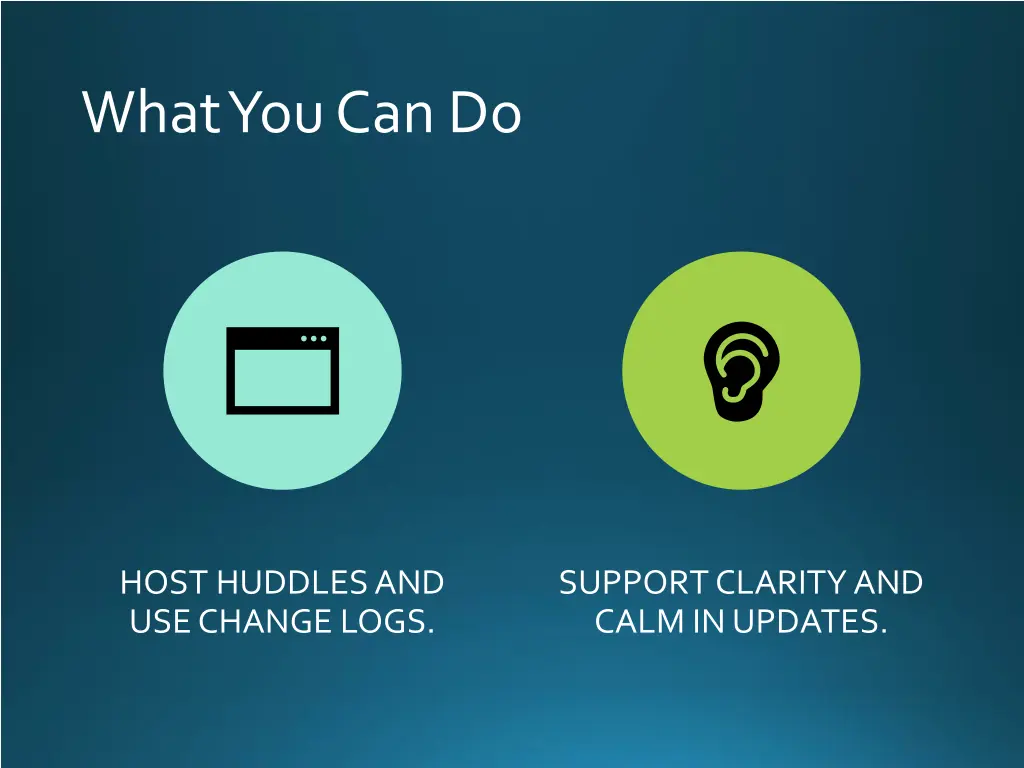 What You Can Do

HOST HUDDLES AND USE CHANGE LOGS.

SUPPORT CLARITY AND CALM IN UPDATES.